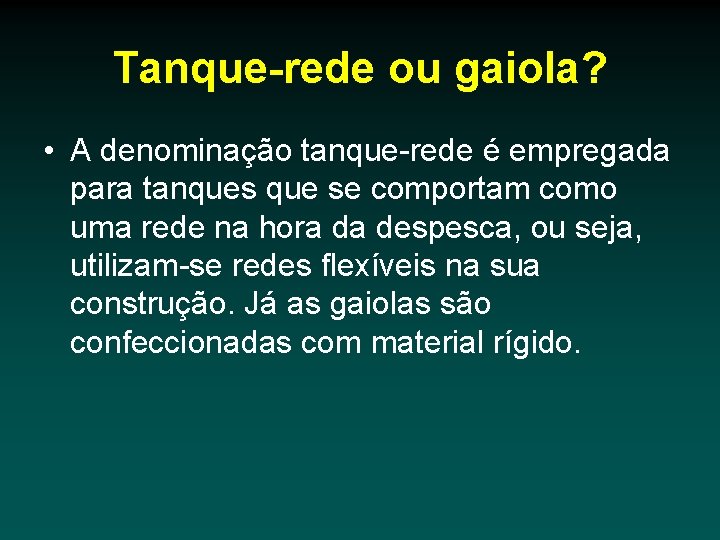 Tanque-rede ou gaiola?

• A denominação tanque-rede é empregada para tanques que se comportam como uma rede na hora da despesca, ou seja, utilizam-se redes flexíveis na sua construção. Já as gaiolas são confeccionadas com material rígido.